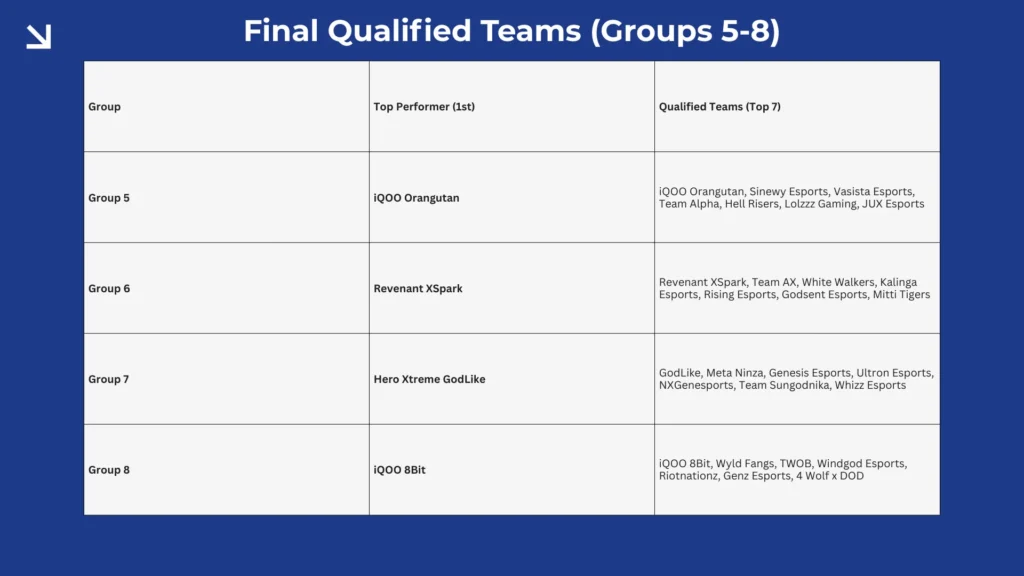 Final Qualified Teams (Groups 5-8)

| Group | Top Performer (1st) | Qualified Teams (Top 7) |
|---|---|---|
| Group 5 | iQOO Orangutan | iQOO Orangutan, Sinewy Esports, Vasista Esports, Team Alpha, Hell Risers, Lolzzz Gaming, JUX Esports |
| Group 6 | Revenant XSpark | Revenant XSpark, Team AX, White Walkers, Kalinga Esports, Rising Esports, Godsent Esports, Mitti Tigers |
| Group 7 | Hero Xtreme GodLike | GodLike, Meta Ninza, Genesis Esports, Ultron Esports, NXGenesports, Team Sungodnika, Whizz Esports |
| Group 8 | iQOO 8Bit | iQOO 8Bit, Wyld Fangs, TWOB, Windgod Esports, Riotnationz, Genz Esports, 4 Wolf x DOD |